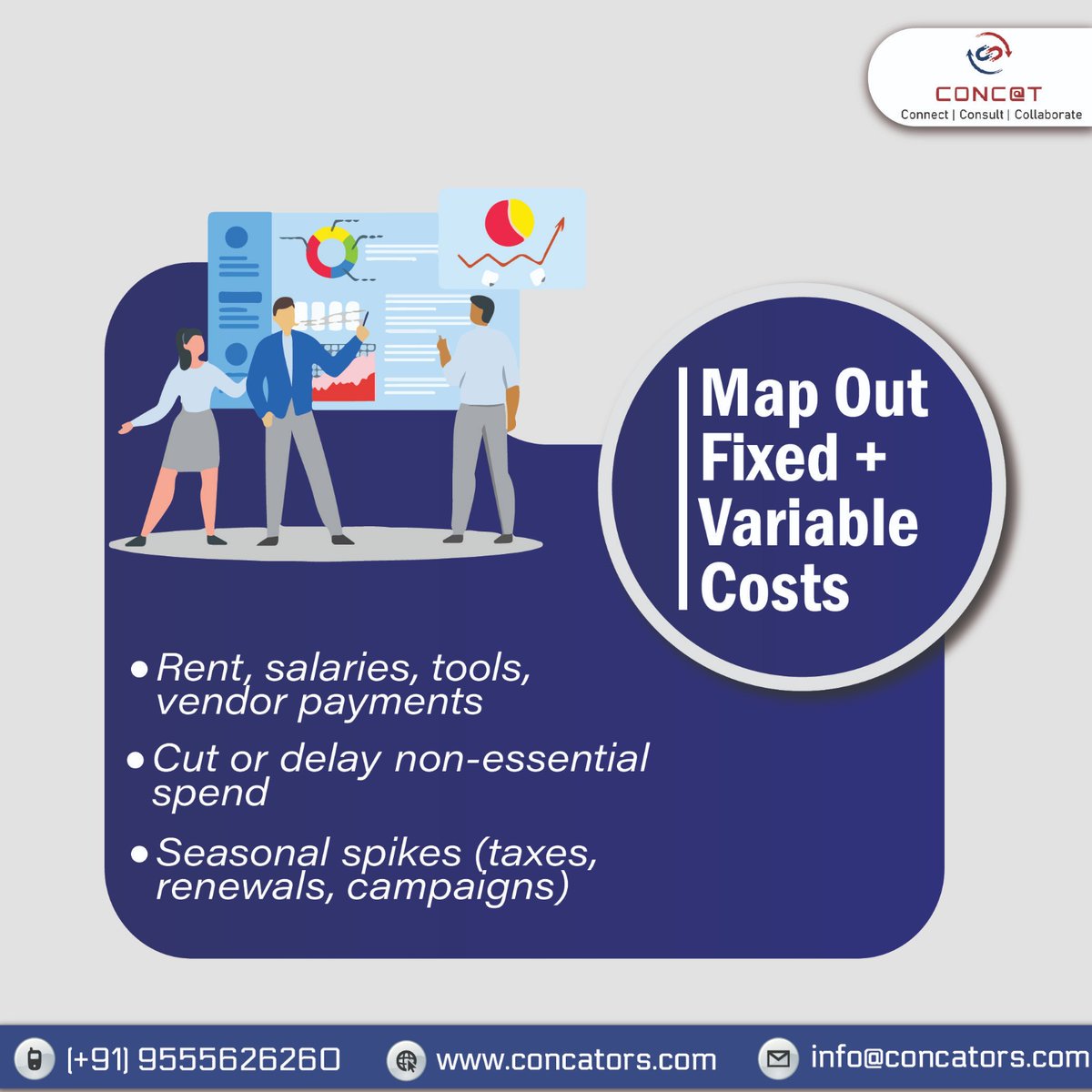 CONC@T
Connect | Consult | Collaborate

Map Out Fixed + Variable Costs

• Rent, salaries, tools, vendor payments

• Cut or delay non-essential spend

• Seasonal spikes (taxes, renewals, campaigns)

(+91) 9555626260 www.concators.com info@concators.com